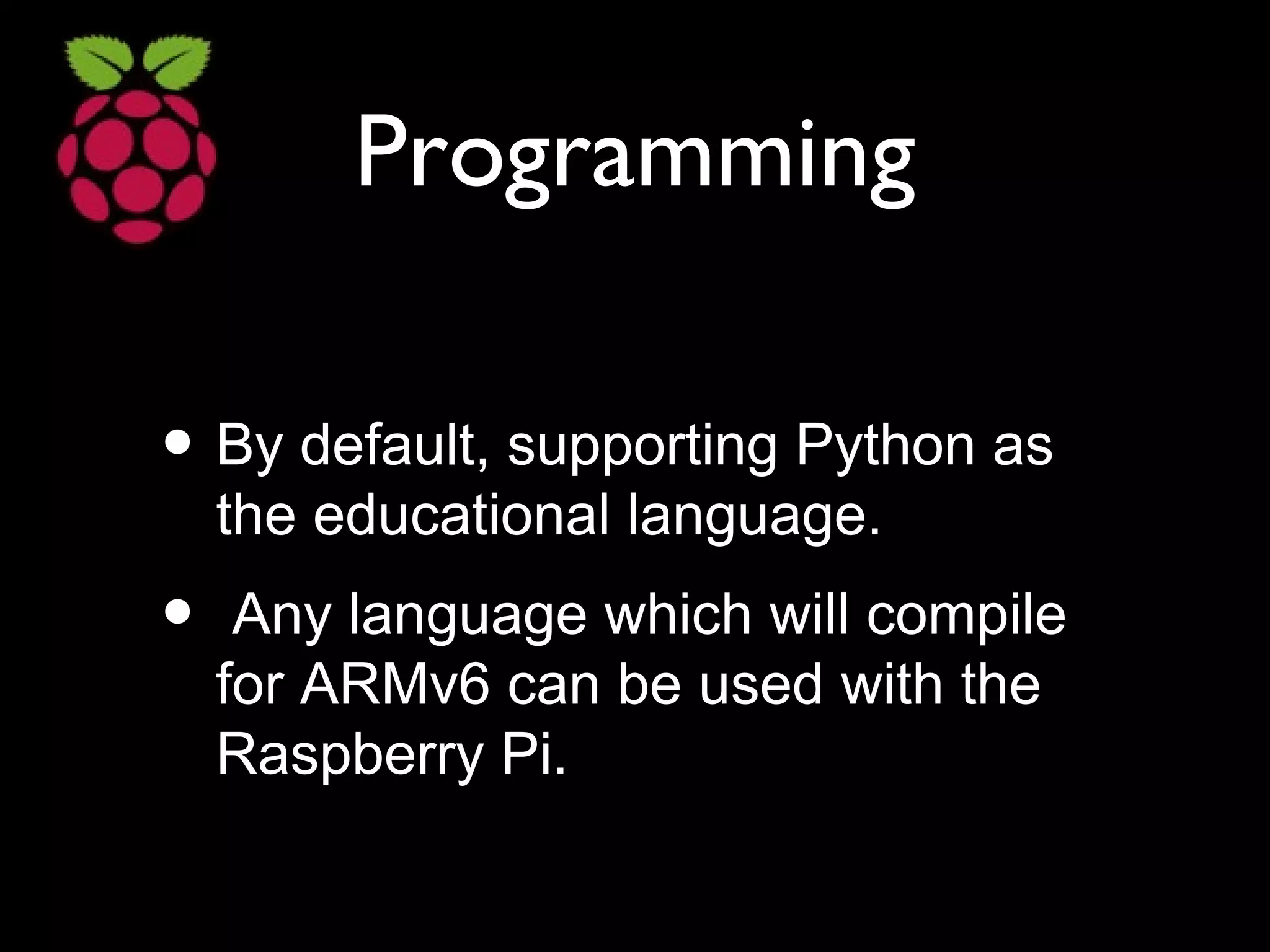 Programming

• By default, supporting Python as the educational language.

• Any language which will compile for ARMv6 can be used with the Raspberry Pi.